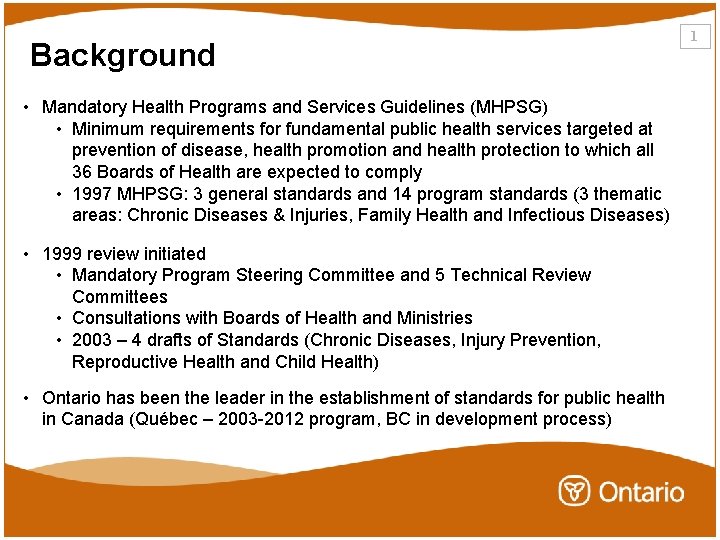 1

Background

• Mandatory Health Programs and Services Guidelines (MHPSG)
  • Minimum requirements for fundamental public health services targeted at prevention of disease, health promotion and health protection to which all 36 Boards of Health are expected to comply
  • 1997 MHPSG: 3 general standards and 14 program standards (3 thematic areas: Chronic Diseases & Injuries, Family Health and Infectious Diseases)

• 1999 review initiated
  • Mandatory Program Steering Committee and 5 Technical Review Committees
  • Consultations with Boards of Health and Ministries
  • 2003 – 4 drafts of Standards (Chronic Diseases, Injury Prevention, Reproductive Health and Child Health)

• Ontario has been the leader in the establishment of standards for public health in Canada (Québec – 2003-2012 program, BC in development process)

Ontario